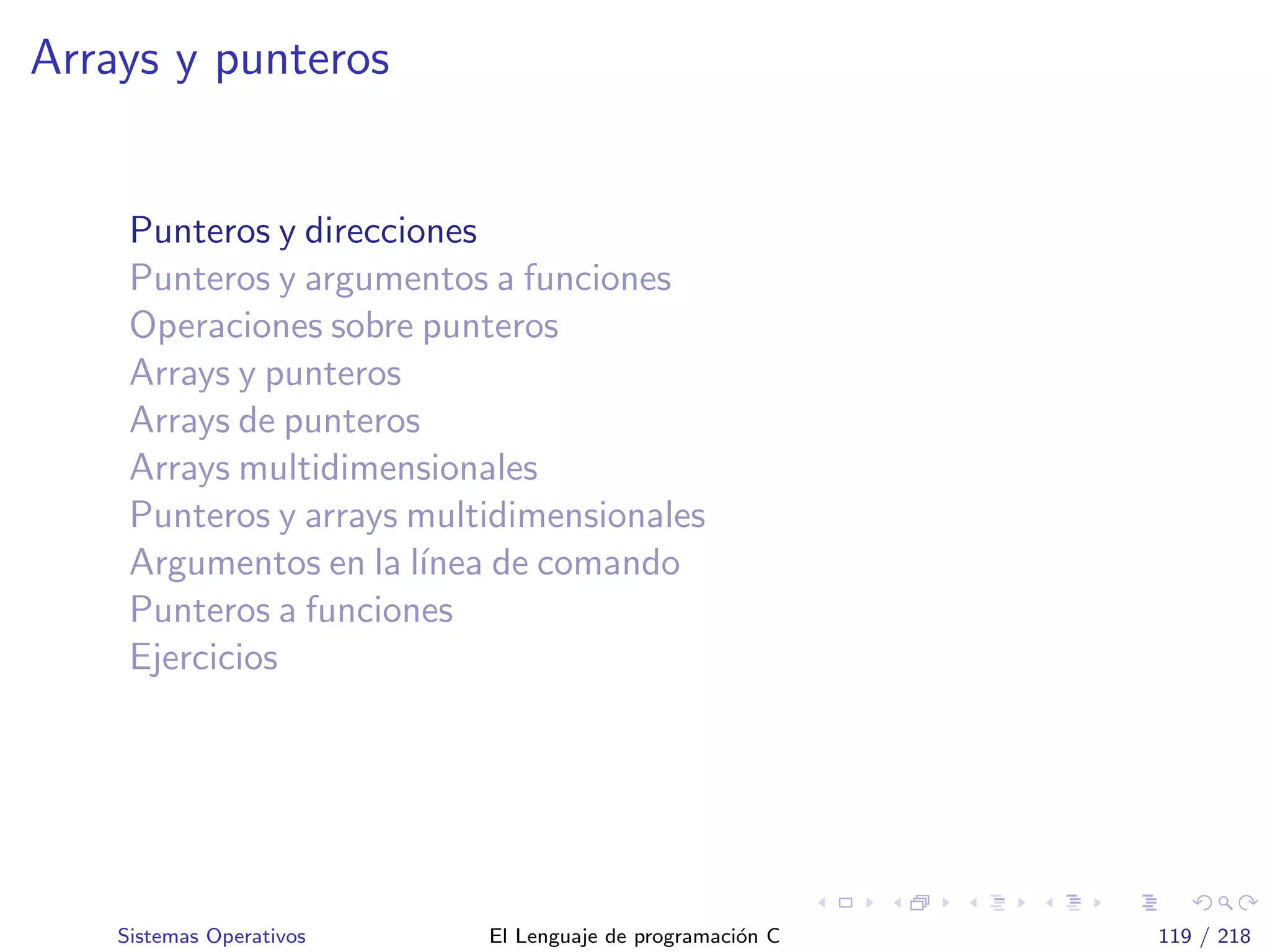 Arrays y punteros

Punteros y direcciones
Punteros y argumentos a funciones
Operaciones sobre punteros
Arrays y punteros
Arrays de punteros
Arrays multidimensionales
Punteros y arrays multidimensionales
Argumentos en la línea de comando
Punteros a funciones
Ejercicios

Sistemas Operativos El Lenguaje de programación C 119 / 218